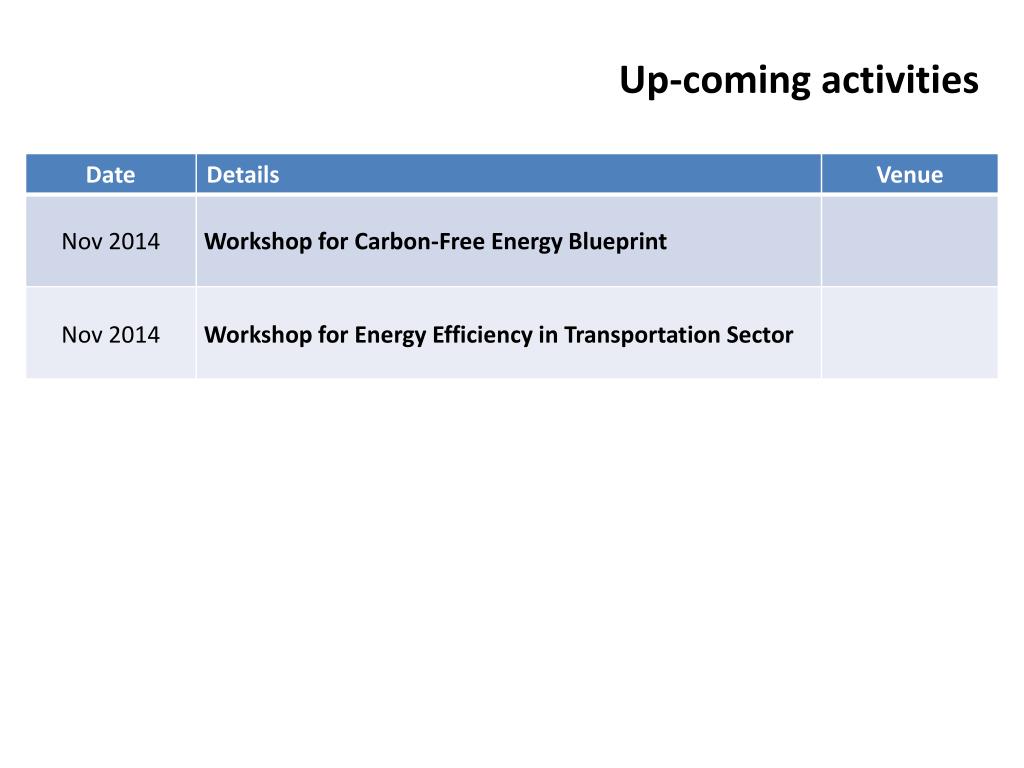 Up-coming activities

| Date | Details | Venue |
|---|---|---|
| Nov 2014 | Workshop for Carbon-Free Energy Blueprint | |
| Nov 2014 | Workshop for Energy Efficiency in Transportation Sector | |